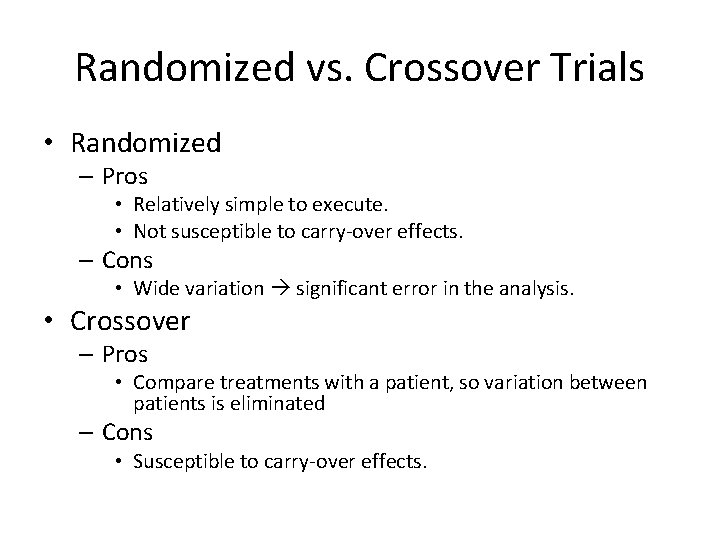 Randomized vs. Crossover Trials

• Randomized
– Pros
• Relatively simple to execute.
• Not susceptible to carry-over effects.
– Cons
• Wide variation → significant error in the analysis.
• Crossover
– Pros
• Compare treatments with a patient, so variation between patients is eliminated
– Cons
• Susceptible to carry-over effects.